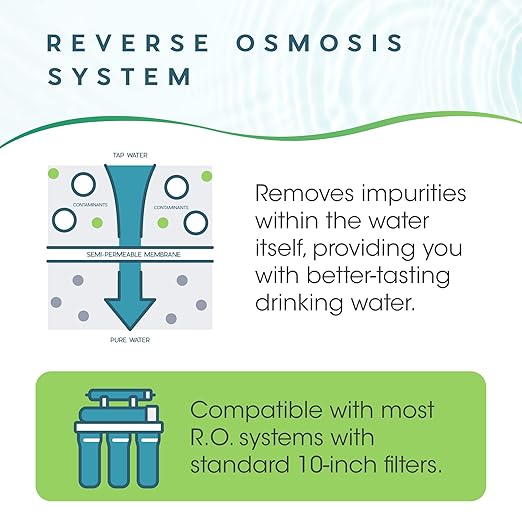 REVERSE OSMOSIS SYSTEM

TAP WATER

CONTAMINANTS

CONTAMINANTS

SEMI-PERMEABLE MEMBRANE

PURE WATER

Removes impurities within the water itself, providing you with better-tasting drinking water.

Compatible with most R.O. systems with standard 10-inch filters.